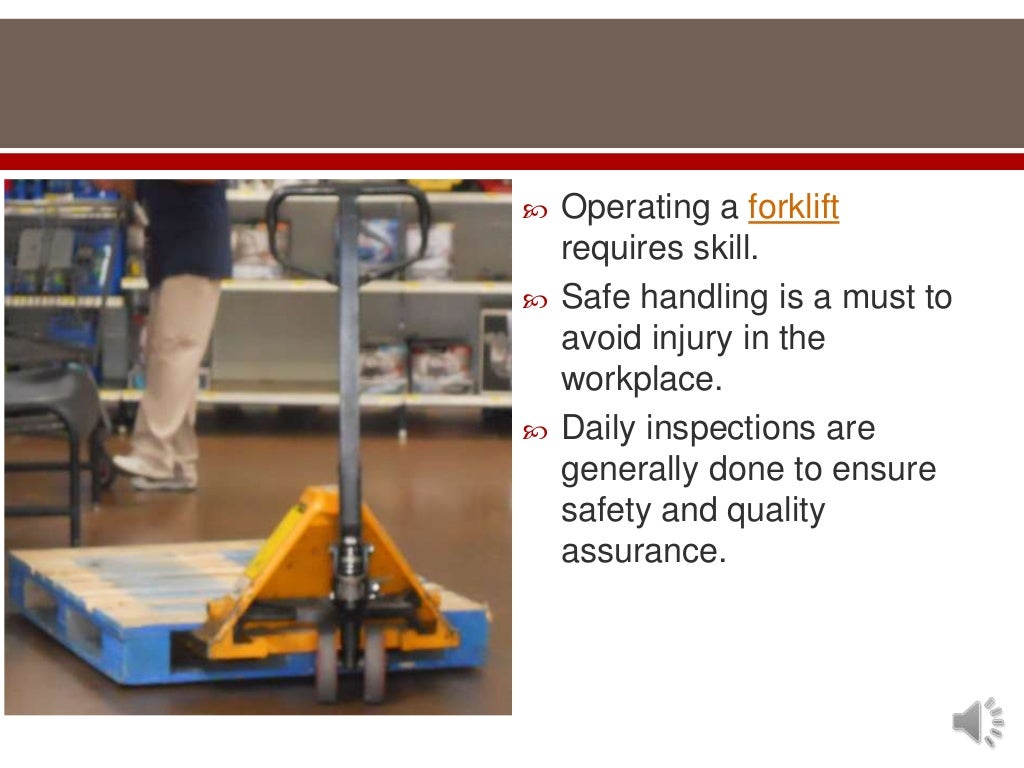 Operating a forklift requires skill.

Safe handling is a must to avoid injury in the workplace.

Daily inspections are generally done to ensure safety and quality assurance.